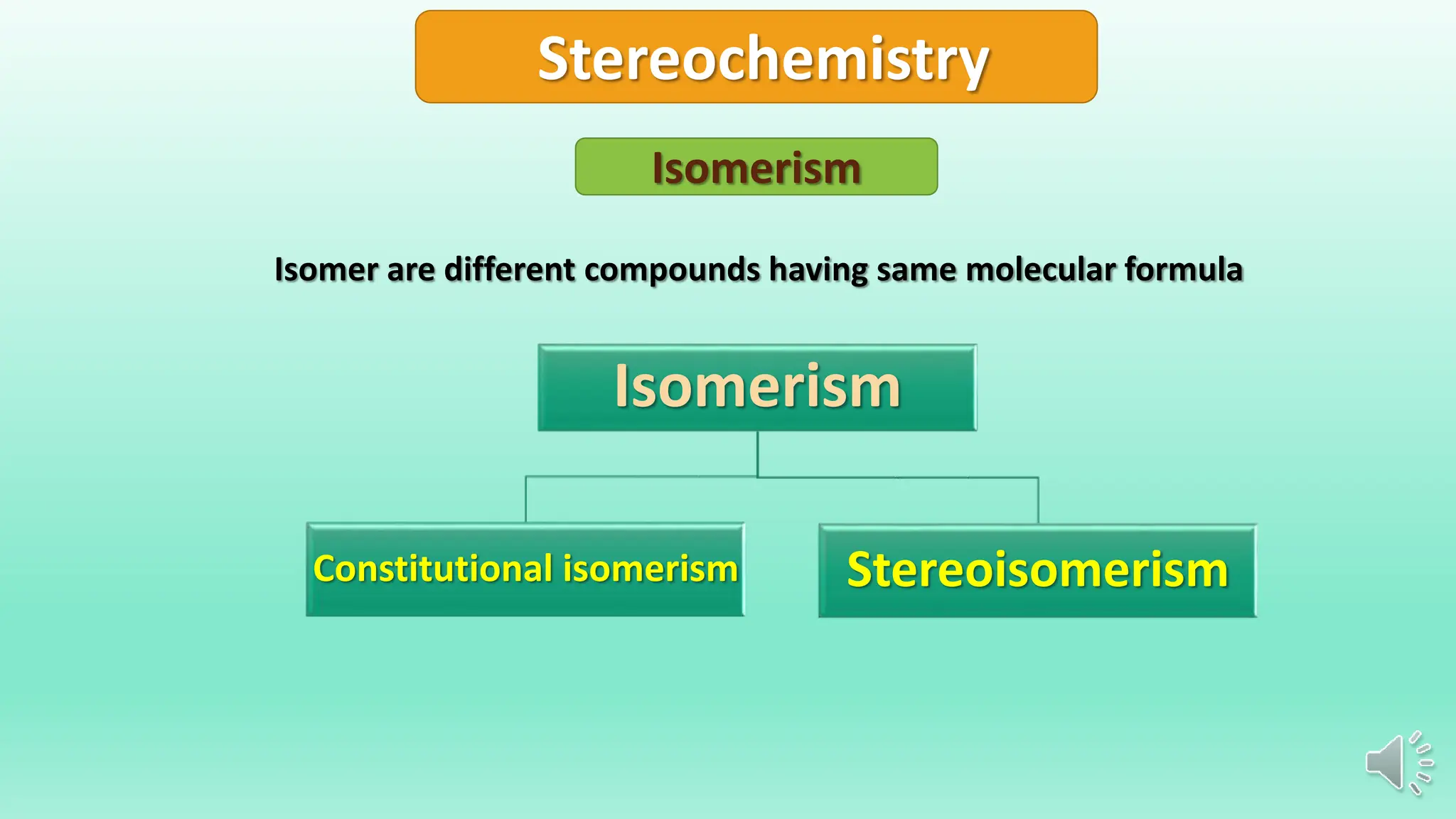 Stereochemistry

Isomerism

Isomer are different compounds having same molecular formula

Isomerism

Constitutional isomerism

Stereoisomerism